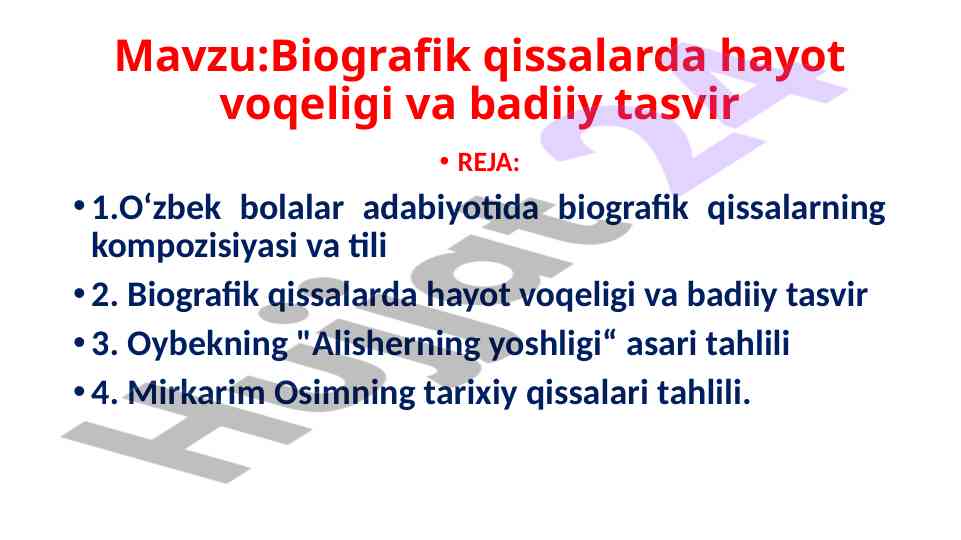 Mavzu:Biografik qissalarda hayot voqeligi va badiiy tasvir

• REJA:

• 1.O‘zbek bolalar adabiyotida biografik qissalarning kompozisiyasi va tili

• 2. Biografik qissalarda hayot voqeligi va badiiy tasvir

• 3. Oybekning "Alisherning yoshligi“ asari tahlili

• 4. Mirkarim Osimning tarixiy qissalari tahlili.

Hujjat 24